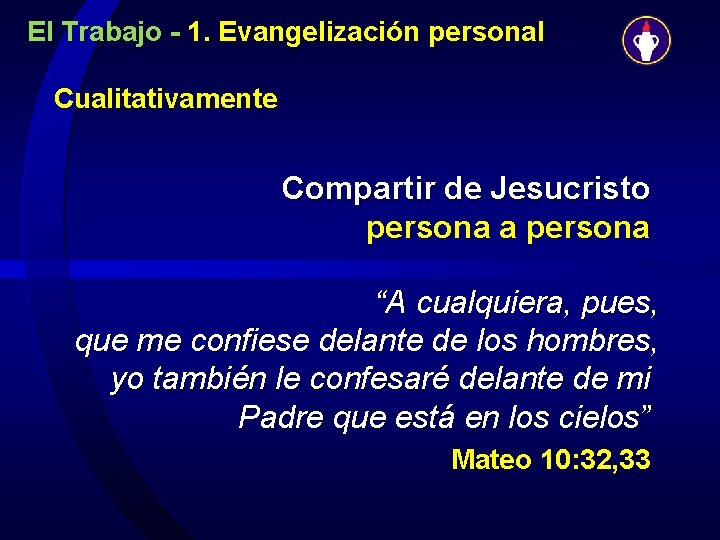 El Trabajo - 1. Evangelización personal

Cualitativamente

Compartir de Jesucristo
persona a persona

“A cualquiera, pues, que me confiese delante de los hombres, yo también le confesaré delante de mi Padre que está en los cielos”

Mateo 10:32,33